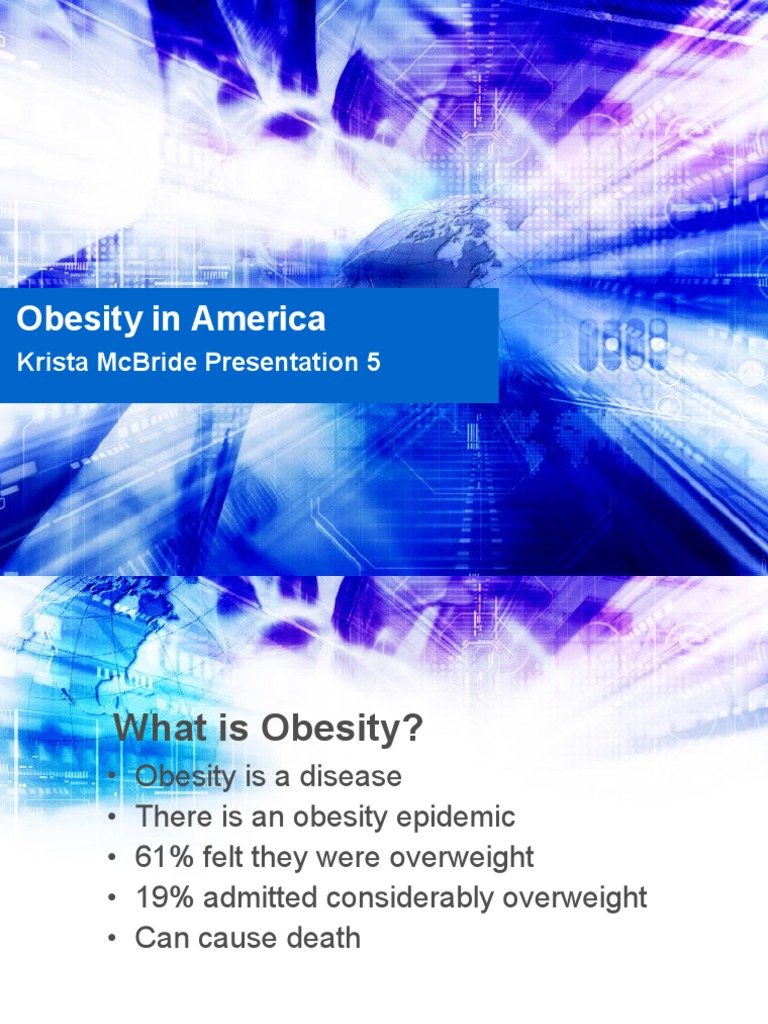 Obesity in America
Krista McBride Presentation 5

What is Obesity?
• Obesity is a disease
• There is an obesity epidemic
• 61% felt they were overweight
• 19% admitted considerably overweight
• Can cause death